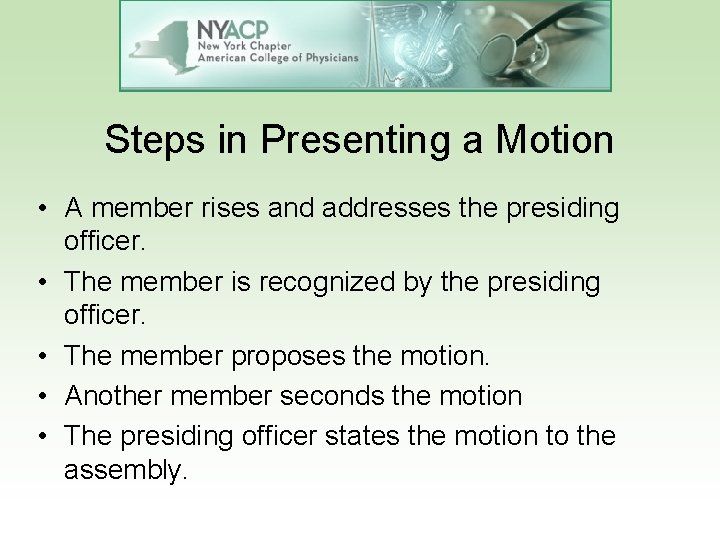 NYACP
New York Chapter
American College of Physicians

Steps in Presenting a Motion

• A member rises and addresses the presiding officer.
• The member is recognized by the presiding officer.
• The member proposes the motion.
• Another member seconds the motion
• The presiding officer states the motion to the assembly.